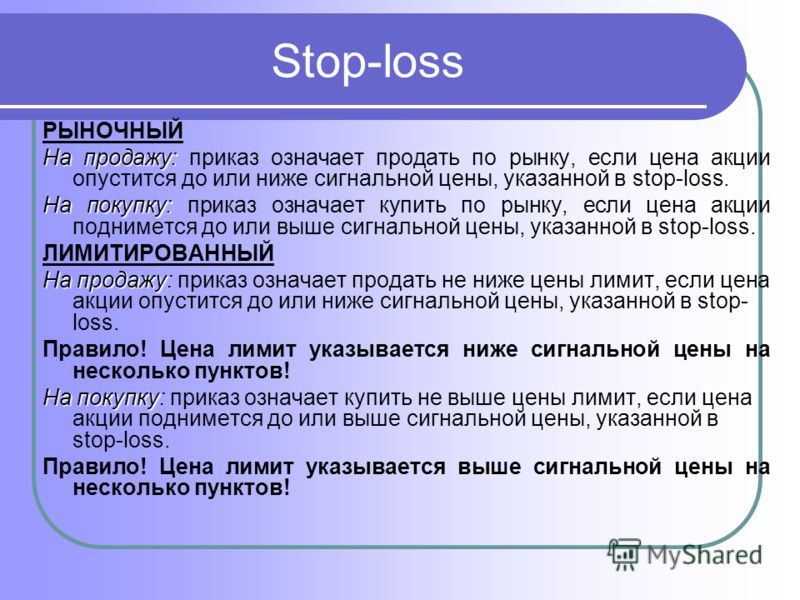 Stop-loss

РЫНОЧНЫЙ

На продажу: приказ означает продать по рынку, если цена акции опустится до или ниже сигнальной цены, указанной в stop-loss.

На покупку: приказ означает купить по рынку, если цена акции поднимется до или выше сигнальной цены, указанной в stop-loss.

ЛИМИТИРОВАННЫЙ

На продажу: приказ означает продать не ниже цены лимит, если цена акции опустится до или ниже сигнальной цены, указанной в stop-loss.

Правило! Цена лимит указывается ниже сигнальной цены на несколько пунктов!

На покупку: приказ означает купить не выше цены лимит, если цена акции поднимется до или выше сигнальной цены, указанной в stop-loss.

Правило! Цена лимит указывается выше сигнальной цены на несколько пунктов!

MyShared